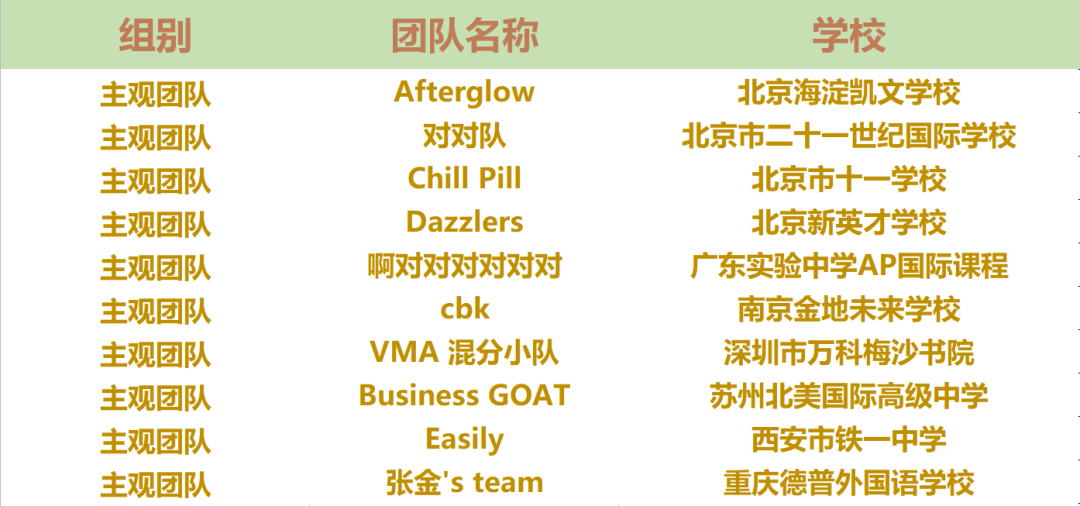 | 组别 | 团队名称 | 学校 |
|---|---|---|
| 主观团队 | Afterglow | 北京海淀凯文学校 |
| 主观团队 | 对对队 | 北京市二十一世纪国际学校 |
| 主观团队 | Chill Pill | 北京市十一学校 |
| 主观团队 | Dazzlers | 北京新英才学校 |
| 主观团队 | 啊对对对对对对 | 广东实验中学AP国际课程 |
| 主观团队 | cbk | 南京金地未来学校 |
| 主观团队 | VMA 混分小队 | 深圳市万科梅沙书院 |
| 主观团队 | Business GOAT | 苏州北美国际高级中学 |
| 主观团队 | Easily | 西安市铁一中学 |
| 主观团队 | 张金's team | 重庆德普外国语学校 |